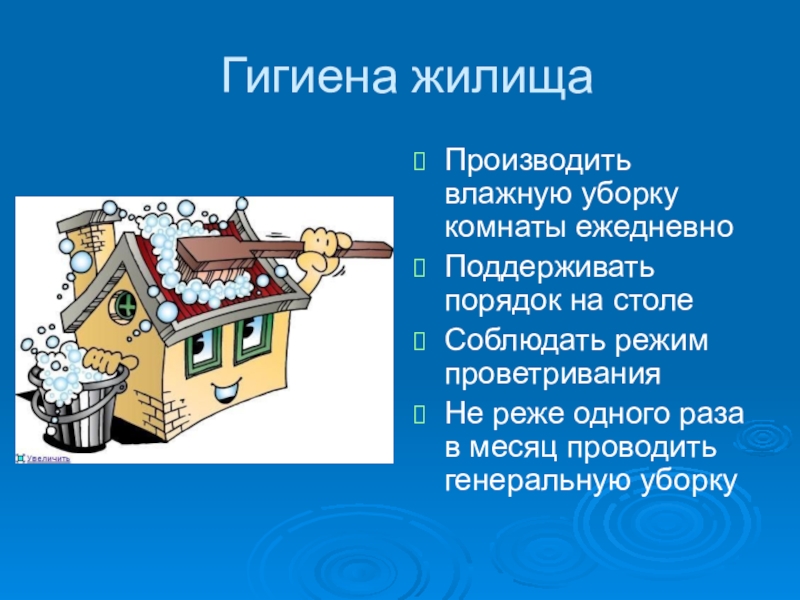 Гигиена жилища

Увеличить

Производить влажную уборку комнаты ежедневно

Поддерживать порядок на столе

Соблюдать режим проветривания

Не реже одного раза в месяц проводить генеральную уборку